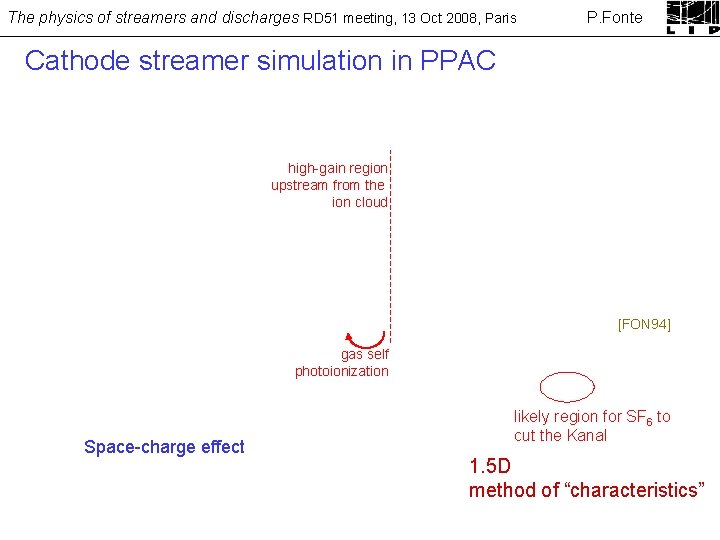 The physics of streamers and discharges RD51 meeting, 13 Oct 2008, Paris P.Fonte

LIP

Cathode streamer simulation in PPAC

high-gain region upstream from the ion cloud

gas self photoionization

[FON94]

likely region for $SF_6$ to cut the Kanal

Space-charge effect

1.5D
method of “characteristics”